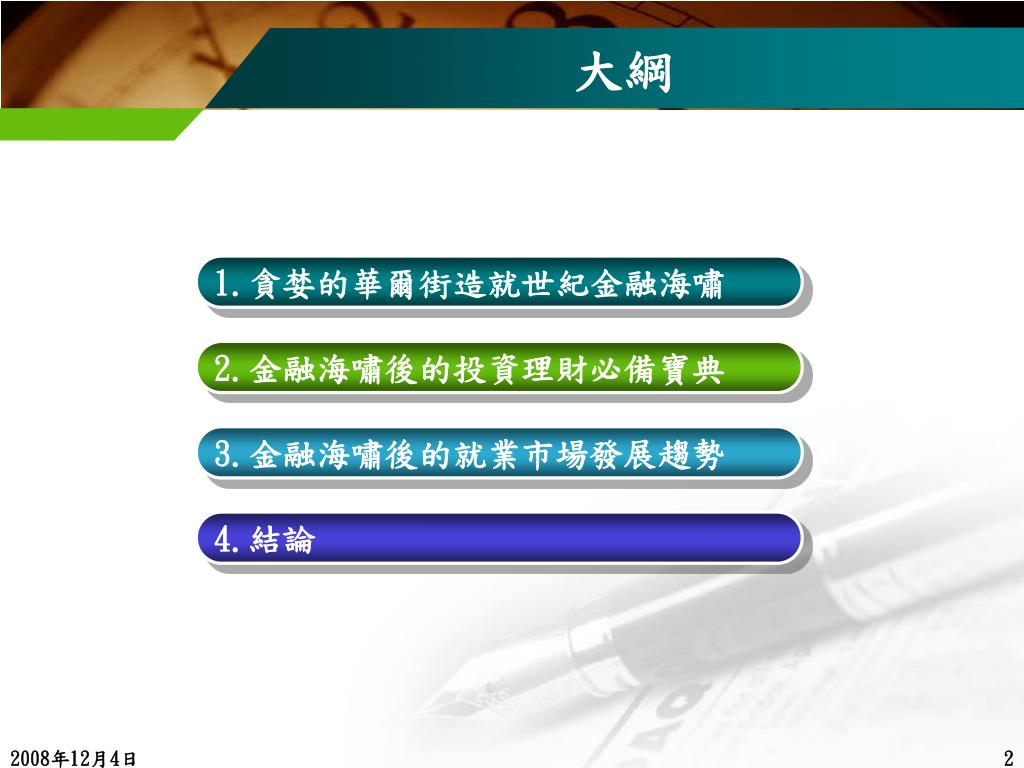 大綱

1.貪婪的華爾街造就世紀金融海嘯

2.金融海嘯後的投資理財必備寶典

3.金融海嘯後的就業市場發展趨勢

4.結論

2008年12月4日

2